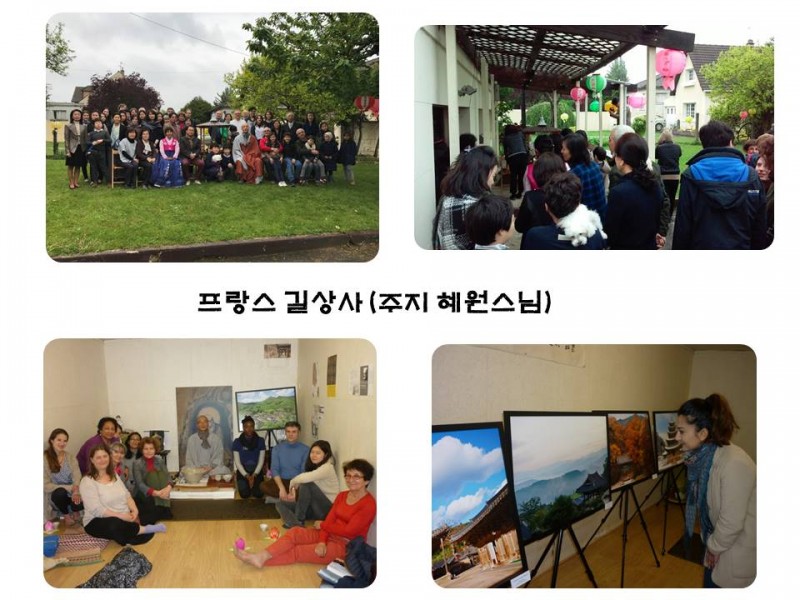 프랑스 길상사 (주지 혜원스님)